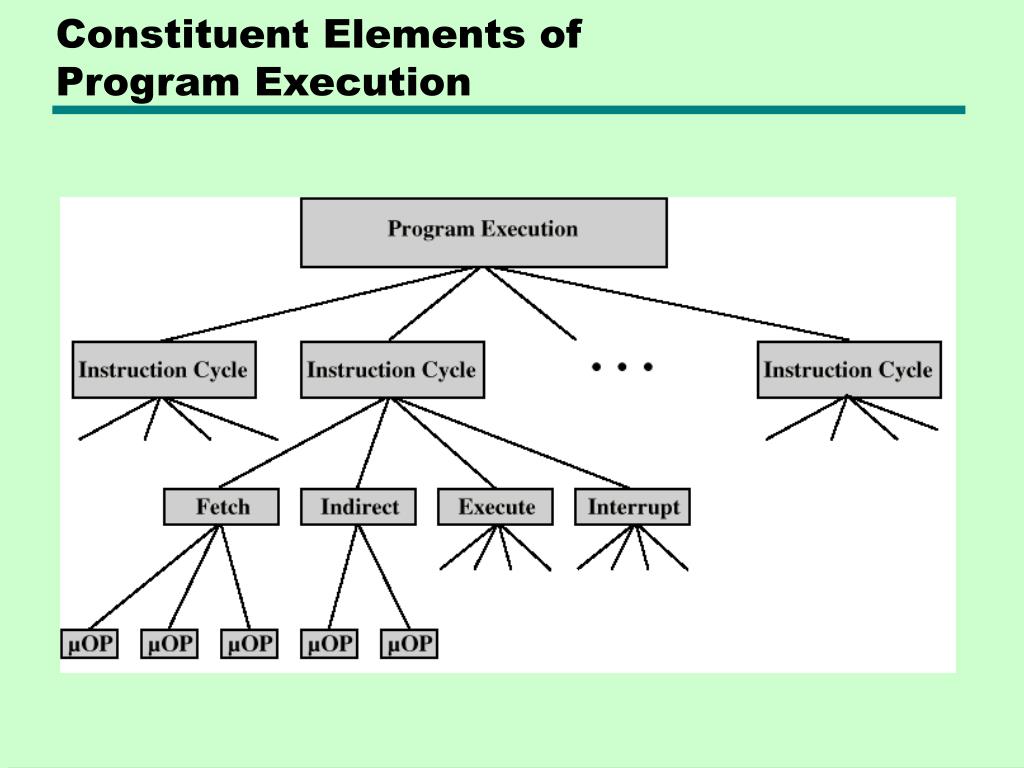 Constituent Elements of Program Execution

Program Execution

Instruction Cycle

Instruction Cycle

• • •

Instruction Cycle

Fetch

Indirect

Execute

Interrupt

μOP

μOP

μOP

μOP

μOP